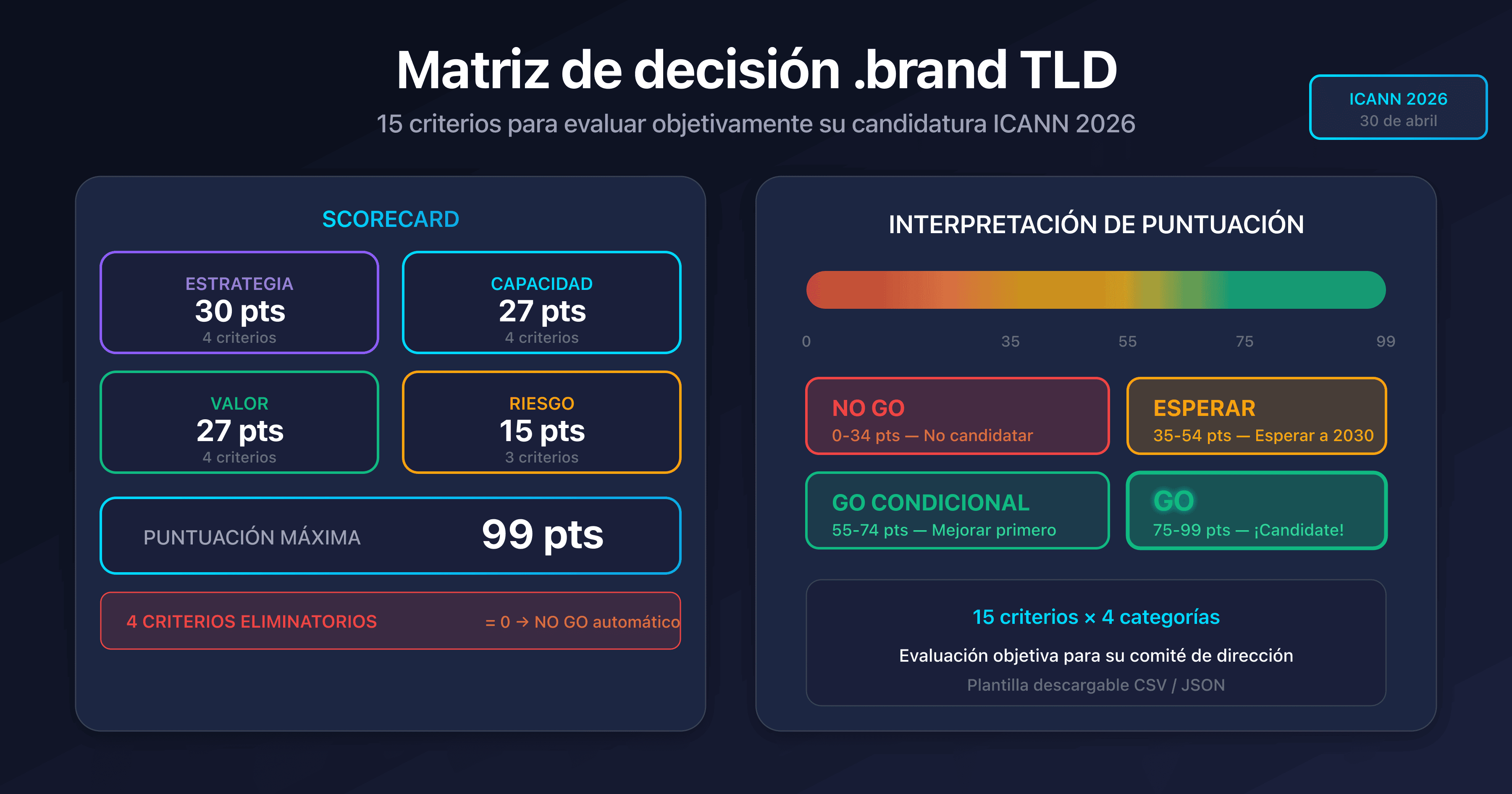 Matriz de decisión .brand TLD

15 criterios para evaluar objetivamente su candidatura ICANN 2026

ICANN 2026
30 de abril

SCORECARD

ESTRATEGIA
30 pts
4 criterios

CAPACIDAD
27 pts
4 criterios

VALOR
27 pts
4 criterios

RIESGO
15 pts
3 criterios

PUNTUACIÓN MÁXIMA
99 pts

4 CRITERIOS ELIMINATORIOS
= 0 → NO GO automático

INTERPRETACIÓN DE PUNTUACIÓN

0
35
55
75
99

NO GO
0-34 pts — No candidatar

ESPERAR
35-54 pts — Esperar a 2030

GO CONDICIONAL
55-74 pts — Mejorar primero

GO
75-99 pts — ¡Candidate!

15 criterios × 4 categorías

Evaluación objetiva para su comité de dirección

Plantilla descargable CSV / JSON